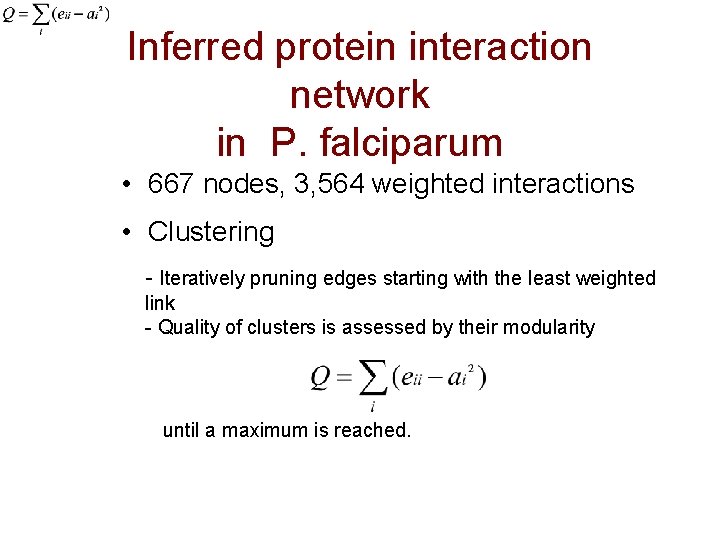 $Q = \sum_{i}(e_{ii} - a_i^2)$

Inferred protein interaction network in P. falciparum

• 667 nodes, 3,564 weighted interactions

• Clustering

- Iteratively pruning edges starting with the least weighted link
- Quality of clusters is assessed by their modularity

$Q = \sum_{i}(e_{ii} - a_i^2)$

until a maximum is reached.